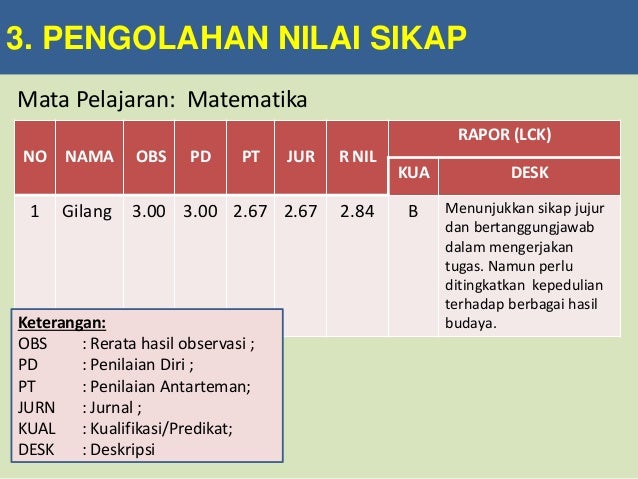 3. PENGOLAHAN NILAI SIKAP

Mata Pelajaran: Matematika

| NO | NAMA | OBS | PD | PT | JUR | R NIL | RAPOR (LCK) KUA | RAPOR (LCK) DESK |
|---|---|---|---|---|---|---|---|---|
| 1 | Gilang | 3.00 | 3.00 | 2.67 | 2.67 | 2.84 | B | Menunjukkan sikap jujur dan bertanggungjawab dalam mengerjakan tugas. Namun perlu ditingkatkan kepedulian terhadap berbagai hasil budaya. |

Keterangan:
OBS : Rerata hasil observasi ;
PD : Penilaian Diri ;
PT : Penilaian Antarteman;
JURN : Jurnal ;
KUAL : Kualifikasi/Predikat;
DESK : Deskripsi